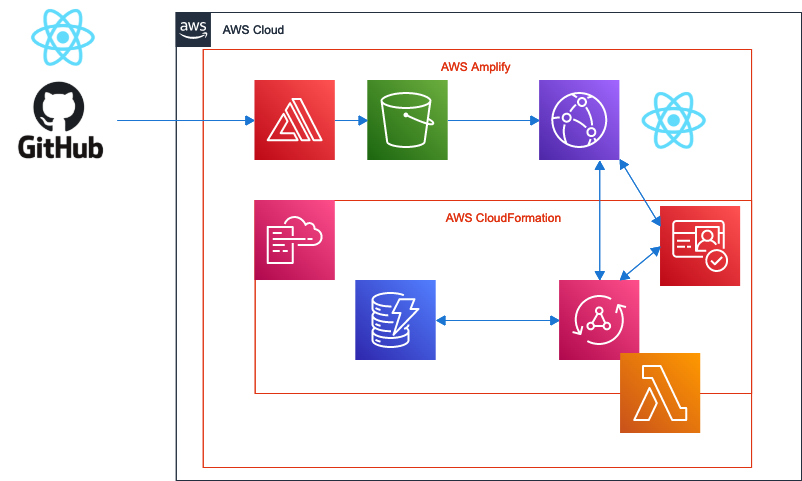 GitHub

aws

AWS Cloud

AWS Amplify

AWS CloudFormation